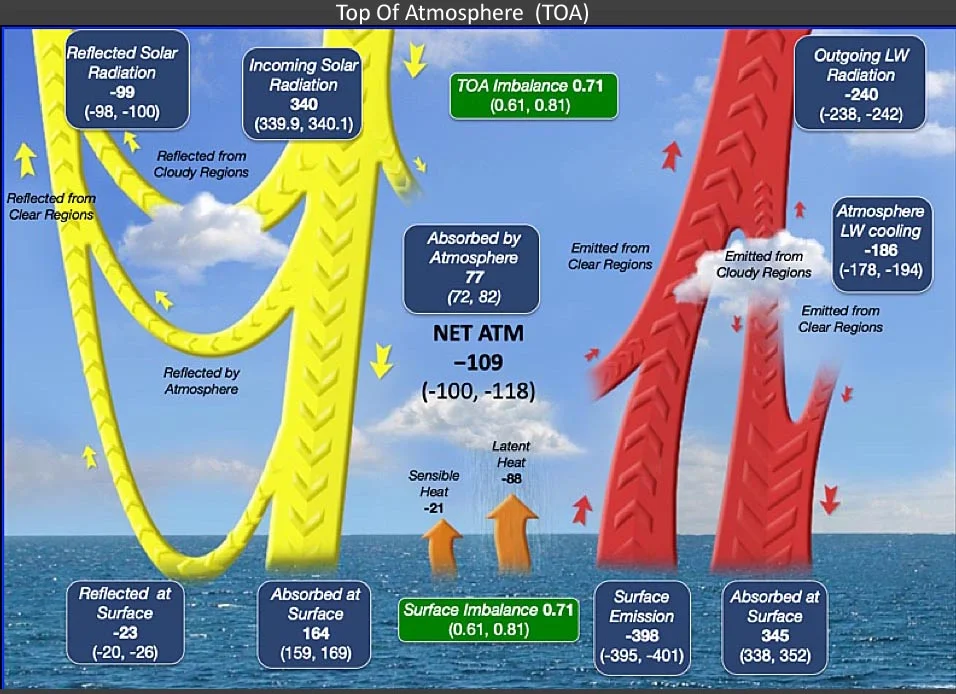 Top Of Atmosphere (TOA)

Reflected Solar Radiation
-99
(-98, -100)

Incoming Solar Radiation
340
(339.9, 340.1)

TOA Imbalance 0.71
(0.61, 0.81)

Outgoing LW Radiation
-240
(-238, -242)

Reflected from Cloudy Regions

Reflected from Clear Regions

Absorbed by Atmosphere
77
(72, 82)

Emitted from Clear Regions

Emitted from Cloudy Regions

Atmosphere LW cooling
-186
(-178, -194)

Emitted from Clear Regions

NET ATM
−109
(-100, -118)

Reflected by Atmosphere

Sensible Heat
-21

Latent Heat
-88

Reflected at Surface
-23
(-20, -26)

Absorbed at Surface
164
(159, 169)

Surface Imbalance 0.71
(0.61, 0.81)

Surface Emission
-398
(-395, -401)

Absorbed at Surface
345
(338, 352)